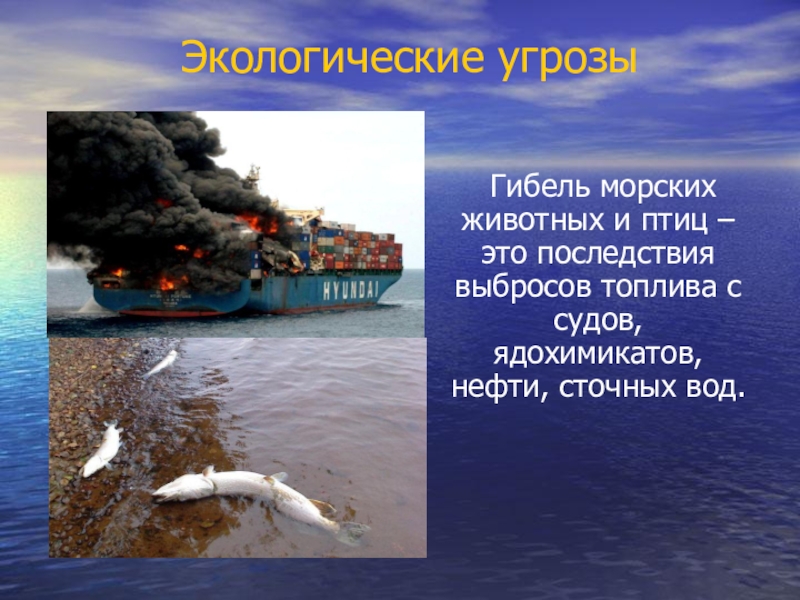 Экологические угрозы

HYUNDAI

Гибель морских животных и птиц – это последствия выбросов топлива с судов, ядохимикатов, нефти, сточных вод.